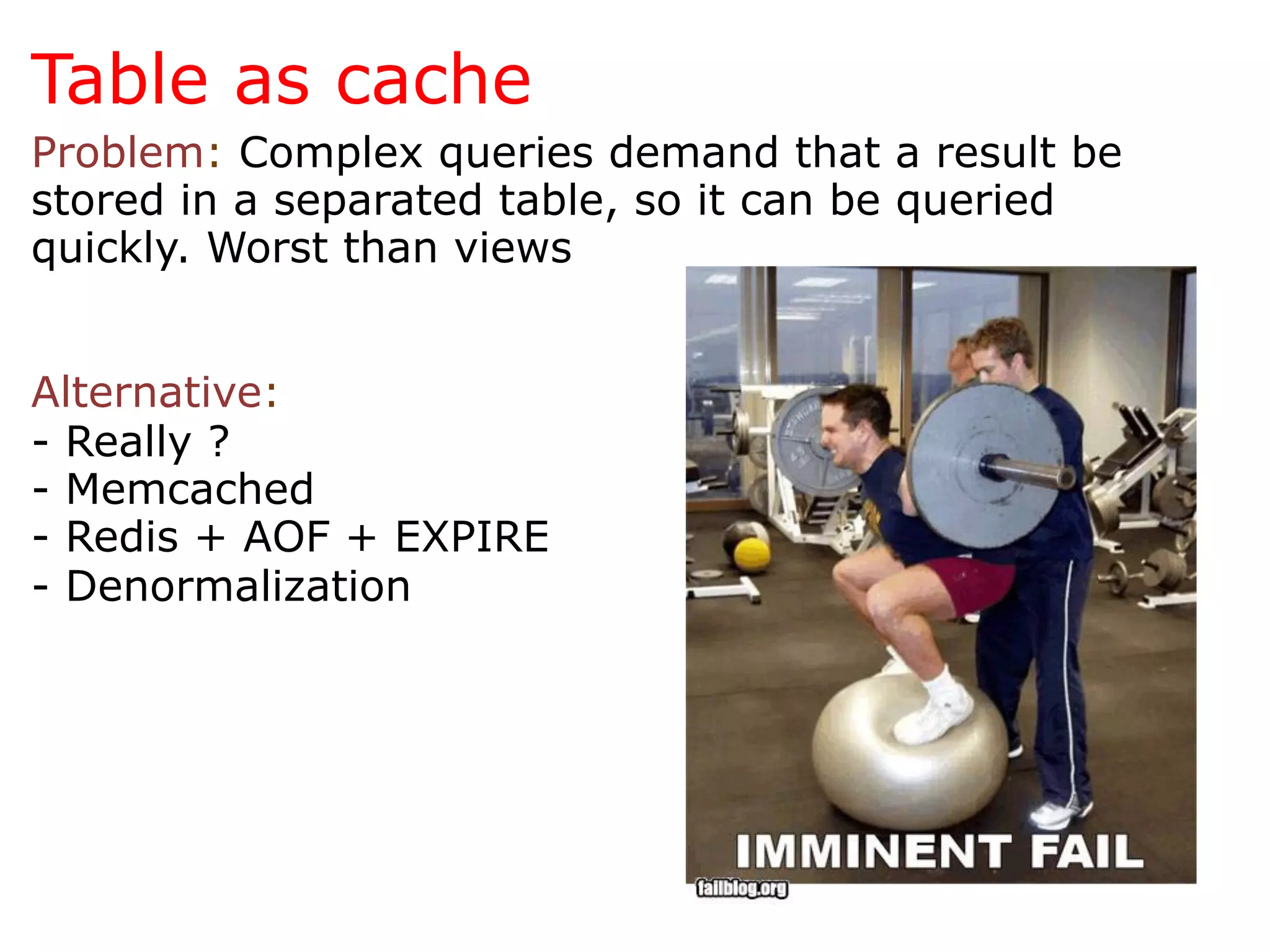 Table as cache

Problem: Complex queries demand that a result be stored in a separated table, so it can be queried quickly. Worst than views

Alternative:
- Really ?
- Memcached
- Redis + AOF + EXPIRE
- Denormalization

IMMINENT FAIL
failblog.org